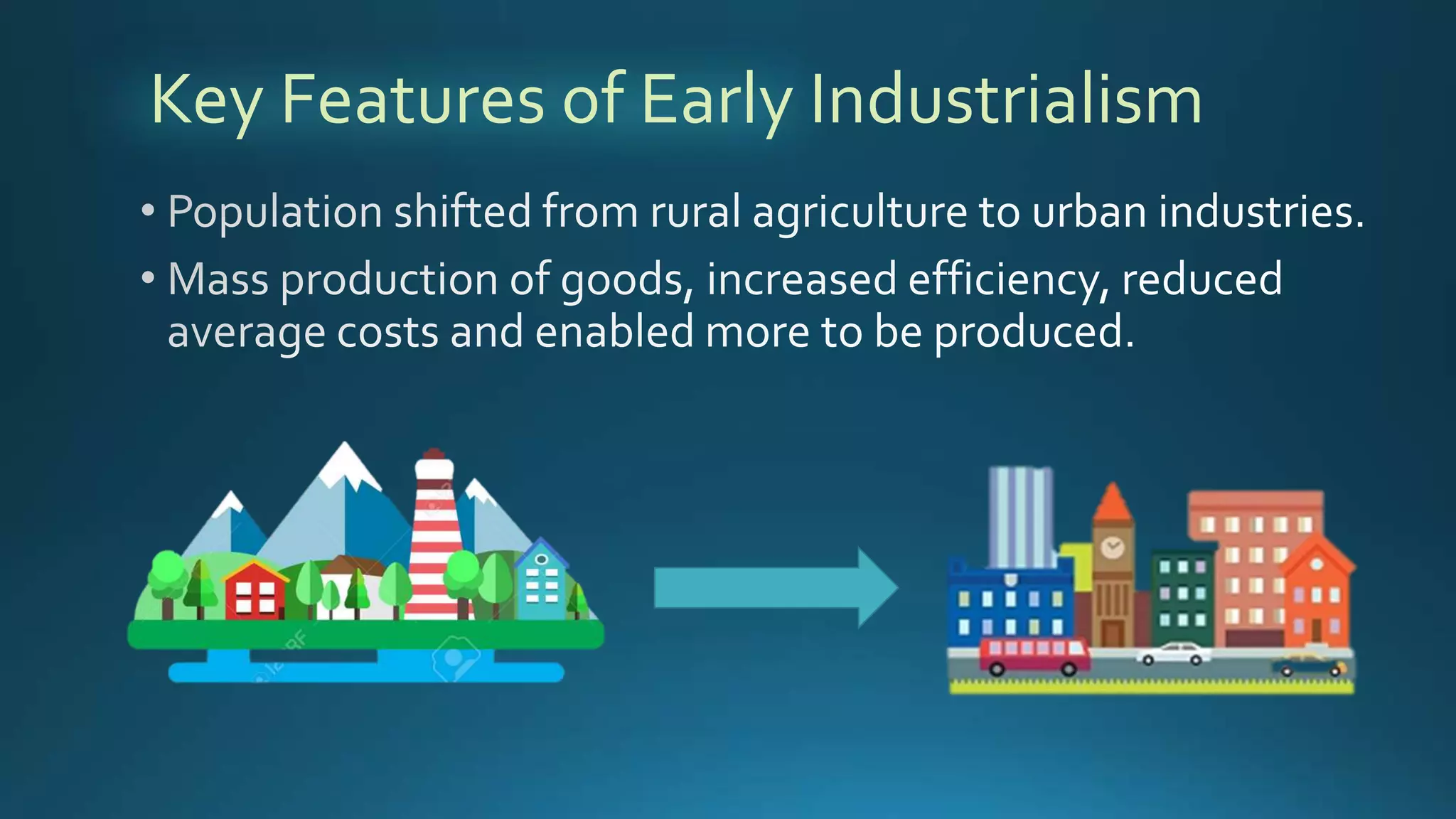 Key Features of Early Industrialism

• Population shifted from rural agriculture to urban industries.

• Mass production of goods, increased efficiency, reduced average costs and enabled more to be produced.